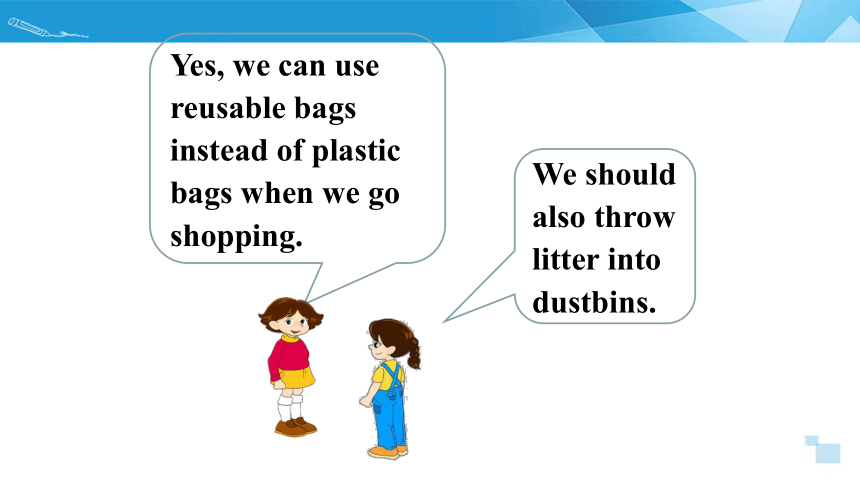 Yes, we can use reusable bags instead of plastic bags when we go shopping.

We should also throw litter into dustbins.